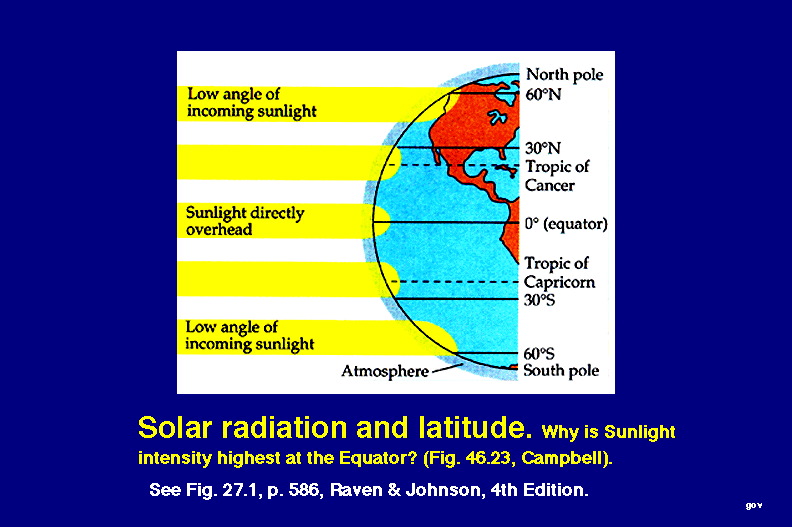 Low angle of incoming sunlight

Sunlight directly overhead

Low angle of incoming sunlight

Atmosphere

North pole
60°N
30°N
Tropic of Cancer
0° (equator)
Tropic of Capricorn
30°S
60°S
South pole

Solar radiation and latitude. Why is Sunlight intensity highest at the Equator? (Fig. 46.23, Campbell).

See Fig. 27.1, p. 586, Raven & Johnson, 4th Edition.

gov